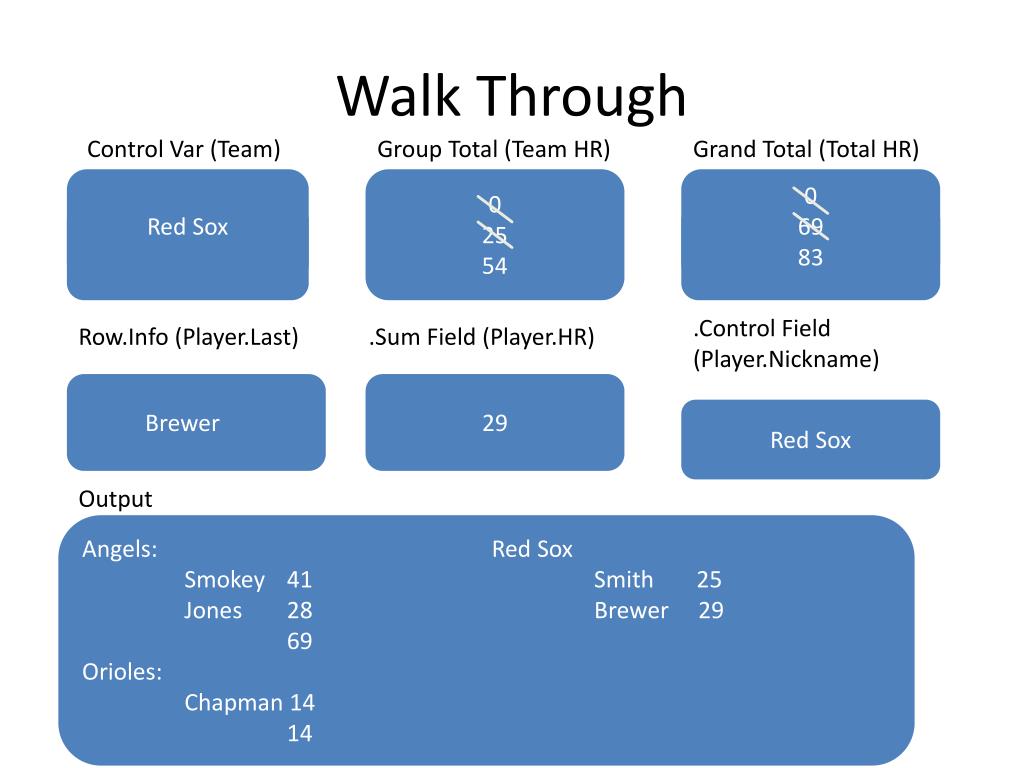 Walk Through

Control Var (Team)

Red Sox

Group Total (Team HR)

0
25
54

Grand Total (Total HR)

0
69
83

Row.Info (Player.Last)

Brewer

.Sum Field (Player.HR)

29

.Control Field (Player.Nickname)

Red Sox

Output

Angels:
Smokey 41
Jones 28
69
Orioles:
Chapman 14
14

Red Sox
Smith 25
Brewer 29